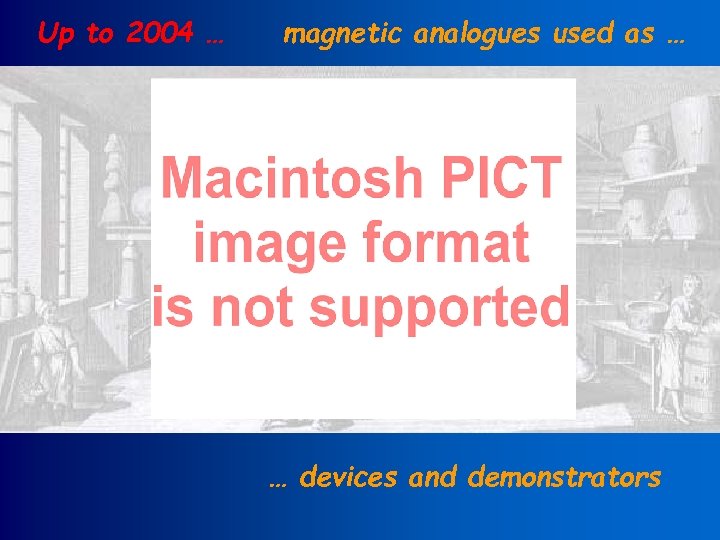 Up to 2004 … magnetic analogues used as …

Macintosh PICT image format is not supported

… devices and demonstrators